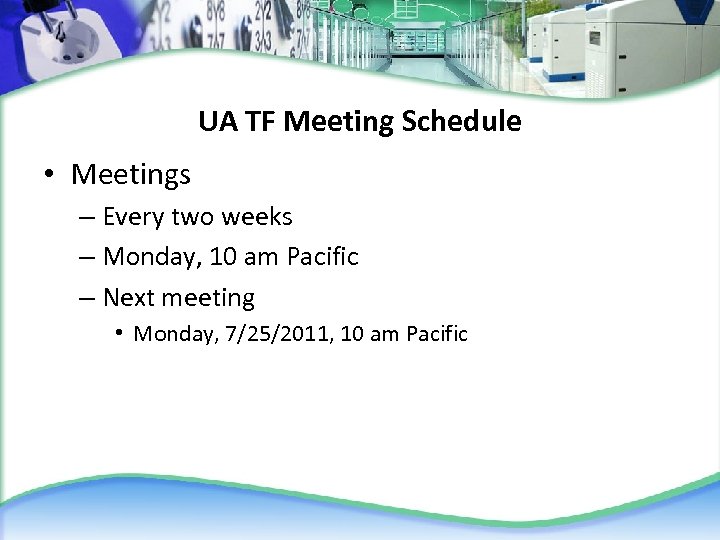 UA TF Meeting Schedule

• Meetings
– Every two weeks
– Monday, 10 am Pacific
– Next meeting
• Monday, 7/25/2011, 10 am Pacific